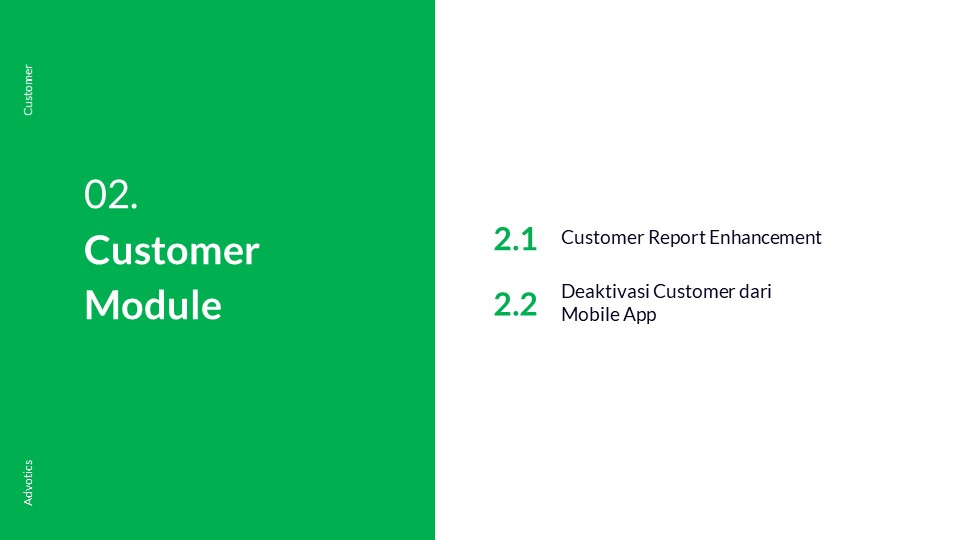 Customer

02.
Customer Module

Advotics

2.1 Customer Report Enhancement

2.2 Deaktivasi Customer dari Mobile App